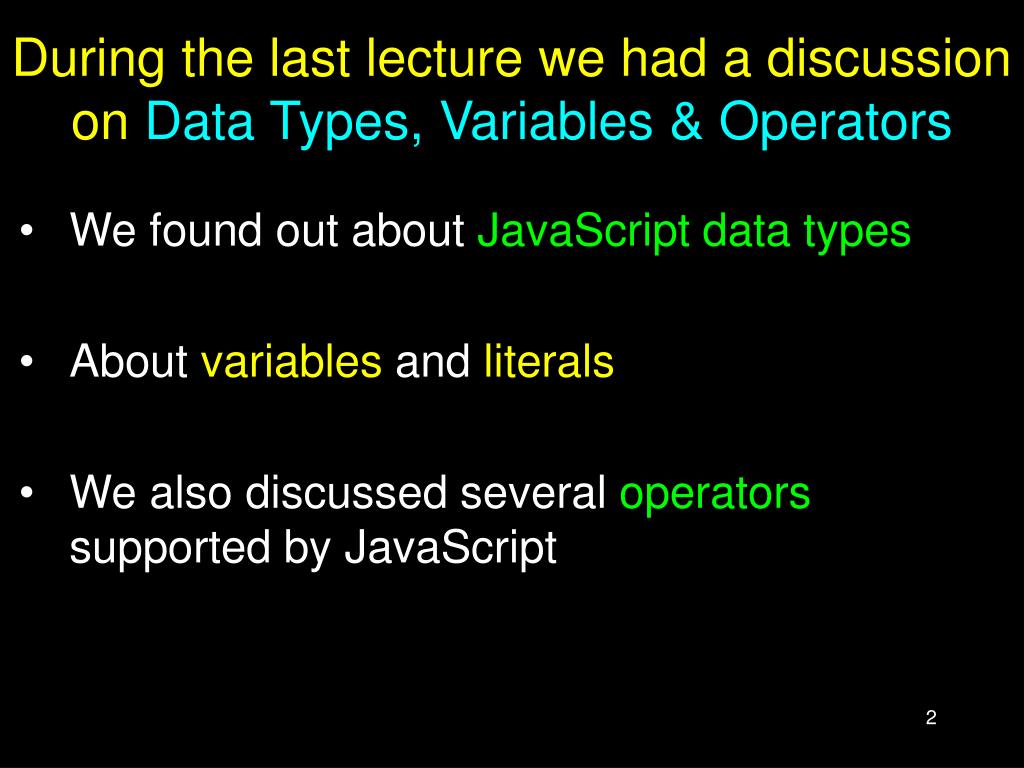 During the last lecture we had a discussion on Data Types, Variables & Operators

• We found out about JavaScript data types

• About variables and literals

• We also discussed several operators supported by JavaScript

2